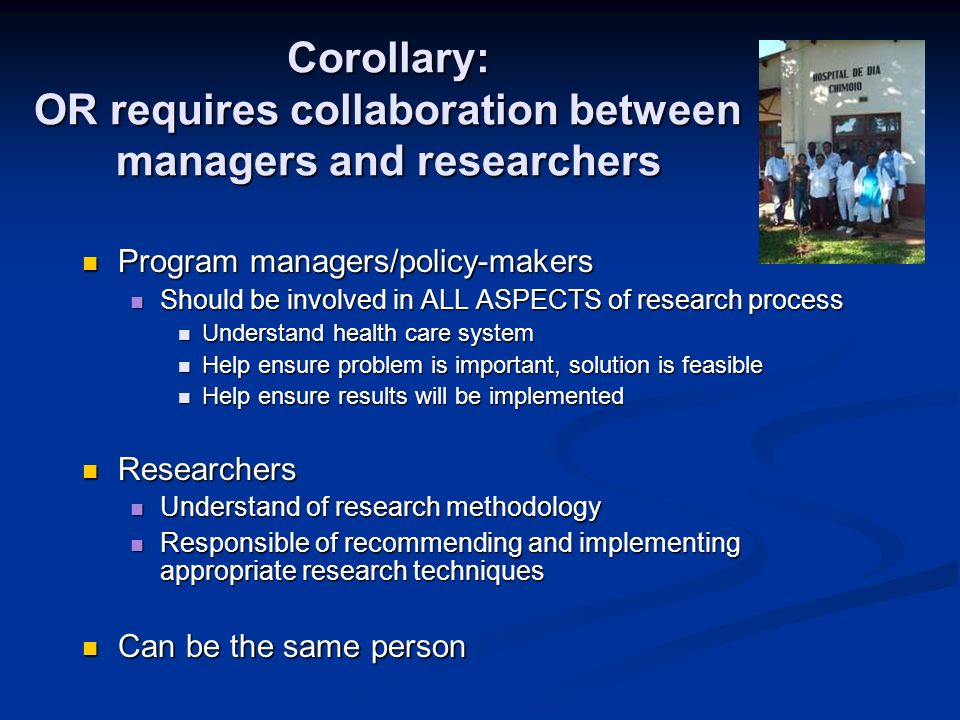 Corollary:
OR requires collaboration between managers and researchers

HOSPITAL DE DIA
CHIMOIO

- Program managers/policy-makers
  - Should be involved in ALL ASPECTS of research process
    - Understand health care system
    - Help ensure problem is important, solution is feasible
    - Help ensure results will be implemented

- Researchers
  - Understand of research methodology
  - Responsible of recommending and implementing appropriate research techniques

- Can be the same person